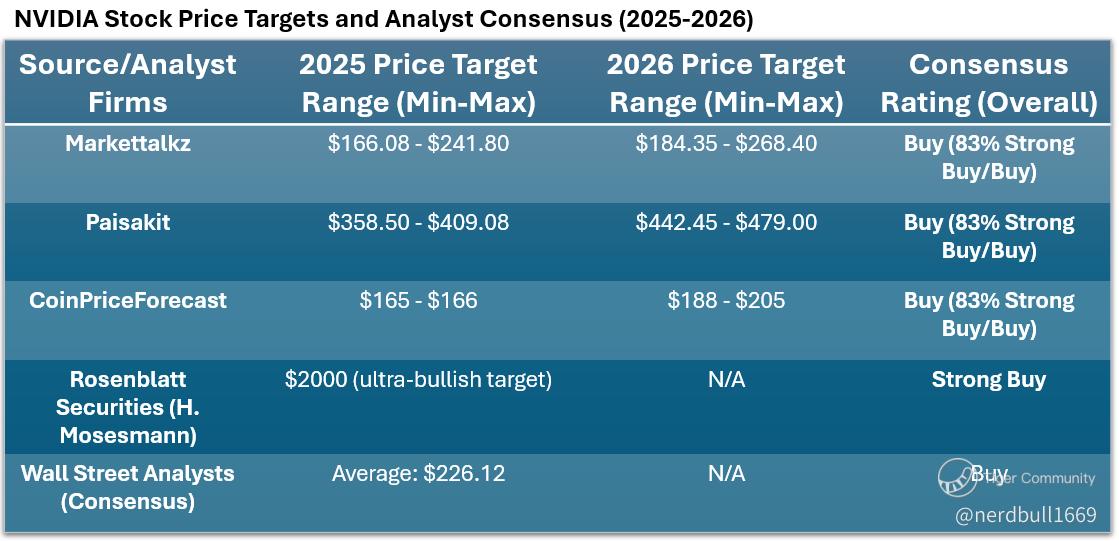 NVIDIA Stock Price Targets and Analyst Consensus (2025-2026)

| Source/Analyst Firms | 2025 Price Target Range (Min-Max) | 2026 Price Target Range (Min-Max) | Consensus Rating (Overall) |
|---|---|---|---|
| Markettalkz | \$166.08 - \$241.80 | \$184.35 - \$268.40 | Buy (83% Strong Buy/Buy) |
| Paisakit | \$358.50 - \$409.08 | \$442.45 - \$479.00 | Buy (83% Strong Buy/Buy) |
| CoinPriceForecast | \$165 - \$166 | \$188 - \$205 | Buy (83% Strong Buy/Buy) |
| Rosenblatt Securities (H. Mosesmann) | \$2000 (ultra-bullish target) | N/A | Strong Buy |
| Wall Street Analysts (Consensus) | Average: \$226.12 | N/A | Buy |

Tiger Community
@nerdbull1669